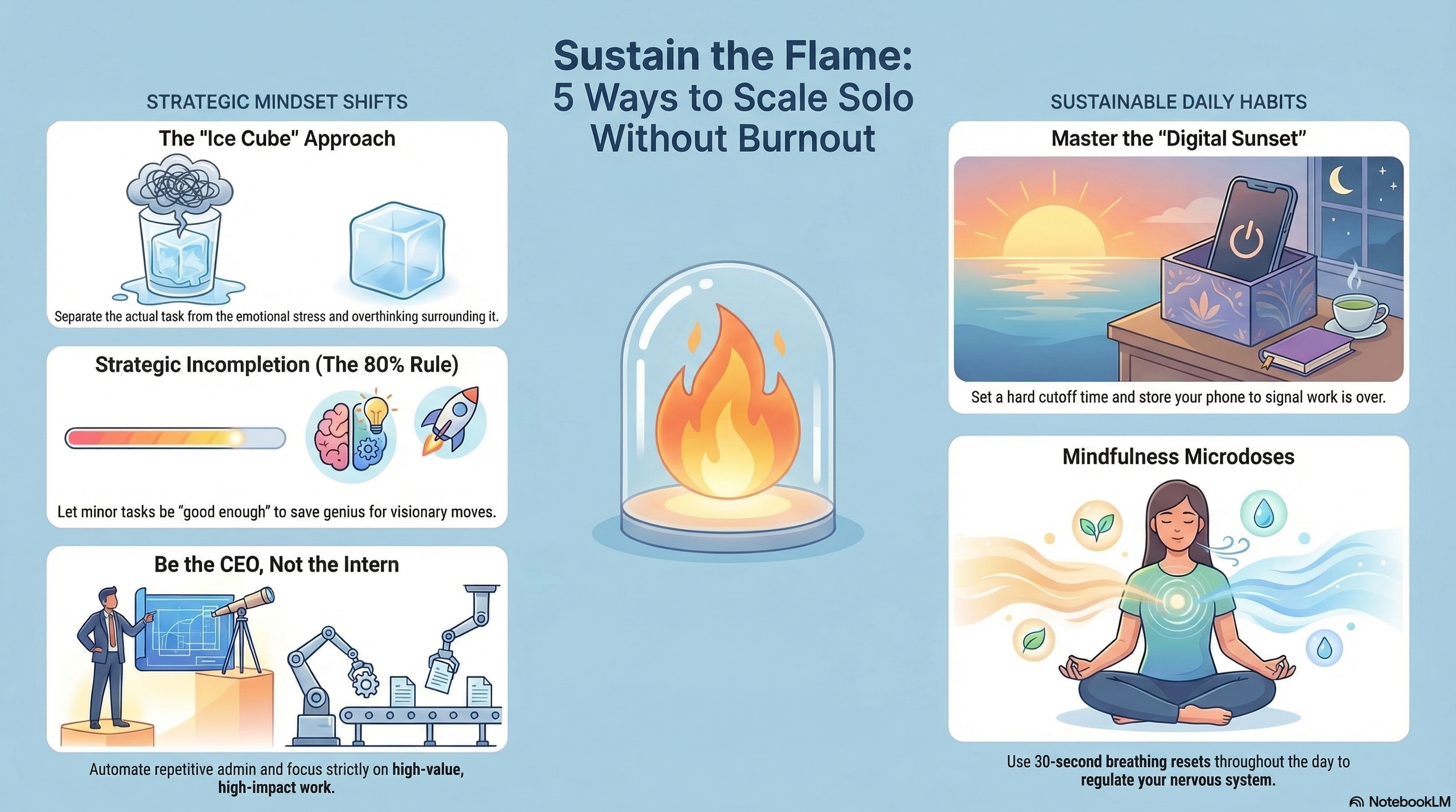 Sustain the Flame:
5 Ways to Scale Solo Without Burnout

STRATEGIC MINDSET SHIFTS

The "Ice Cube" Approach

Separate the actual task from the emotional stress and overthinking surrounding it.

Strategic Incompletion (The 80% Rule)

Let minor tasks be "good enough" to save genius for visionary moves.

Be the CEO, Not the Intern

Automate repetitive admin and focus strictly on high-value, high-impact work.

SUSTAINABLE DAILY HABITS

Master the "Digital Sunset"

Set a hard cutoff time and store your phone to signal work is over.

Mindfulness Microdoses

Use 30-second breathing resets throughout the day to regulate your nervous system.

NotebookLM